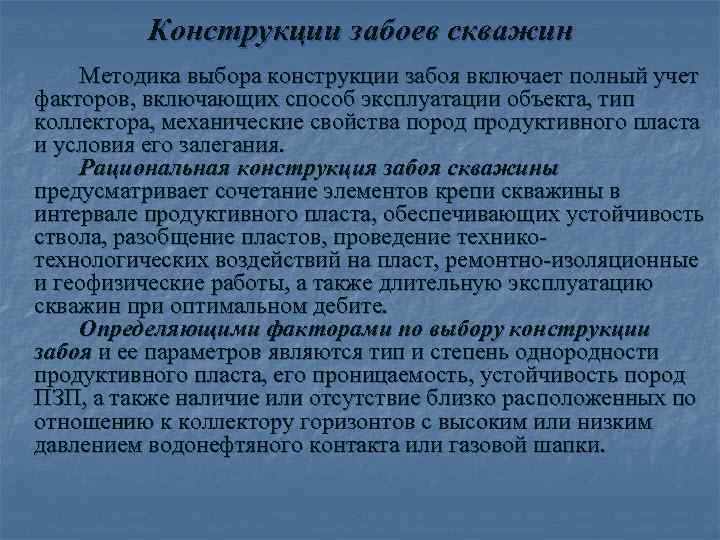 Конструкции забоев скважин

Методика выбора конструкции забоя включает полный учет факторов, включающих способ эксплуатации объекта, тип коллектора, механические свойства пород продуктивного пласта и условия его залегания.

Рациональная конструкция забоя скважины предусматривает сочетание элементов крепи скважины в интервале продуктивного пласта, обеспечивающих устойчивость ствола, разобщение пластов, проведение технико-технологических воздействий на пласт, ремонтно-изоляционные и геофизические работы, а также длительную эксплуатацию скважин при оптимальном дебите.

Определяющими факторами по выбору конструкции забоя и ее параметров являются тип и степень однородности продуктивного пласта, его проницаемость, устойчивость пород ПЗП, а также наличие или отсутствие близко расположенных по отношению к коллектору горизонтов с высоким или низким давлением водонефтяного контакта или газовой шапки.